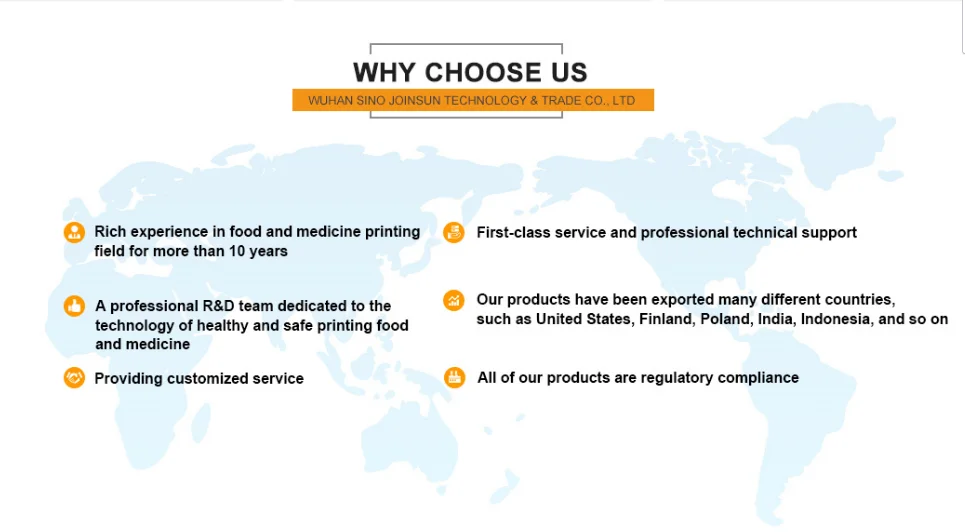 WHY CHOOSE US

WUHAN SINO JOINSUN TECHNOLOGY & TRADE CO., LTD

Rich experience in food and medicine printing field for more than 10 years

A professional R&D team dedicated to the technology of healthy and safe printing food and medicine

Providing customized service

First-class service and professional technical support

Our products have been exported many different countries, such as United States, Finland, Poland, India, Indonesia, and so on

All of our products are regulatory compliance